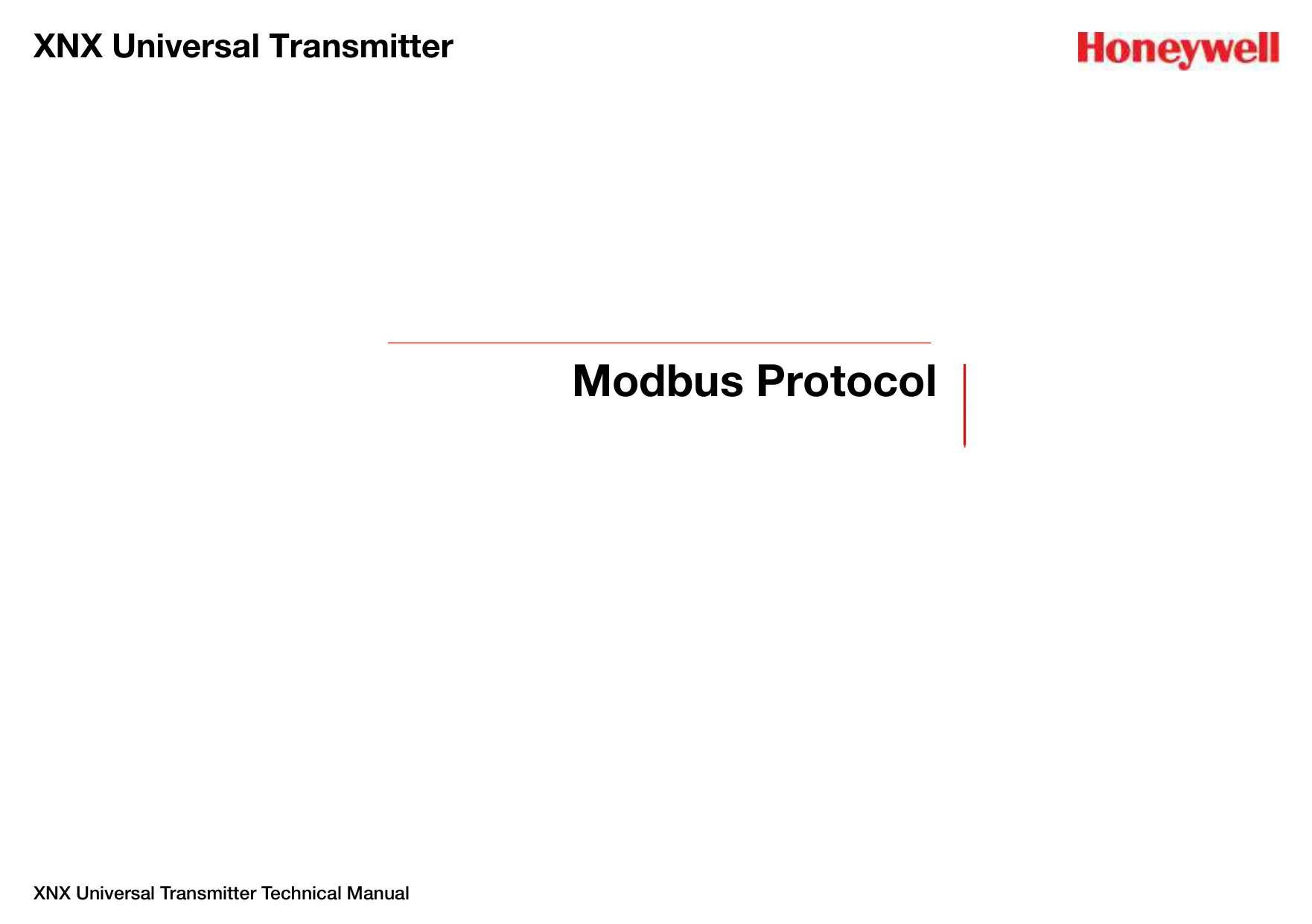 XNX Universal Transmitter

Honeywell

Modbus Protocol

XNX Universal Transmitter Technical Manual